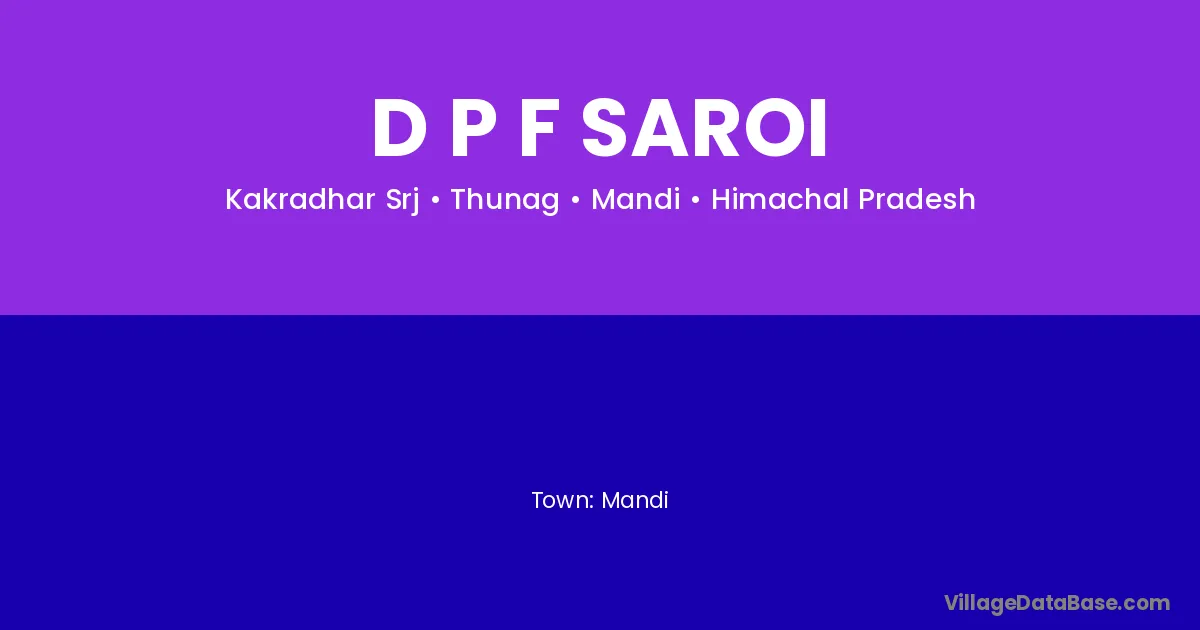 D P F SAROI

Kakradhar Srj • Thunag • Mandi • Himachal Pradesh

Town: Mandi

VillageDataBase.com